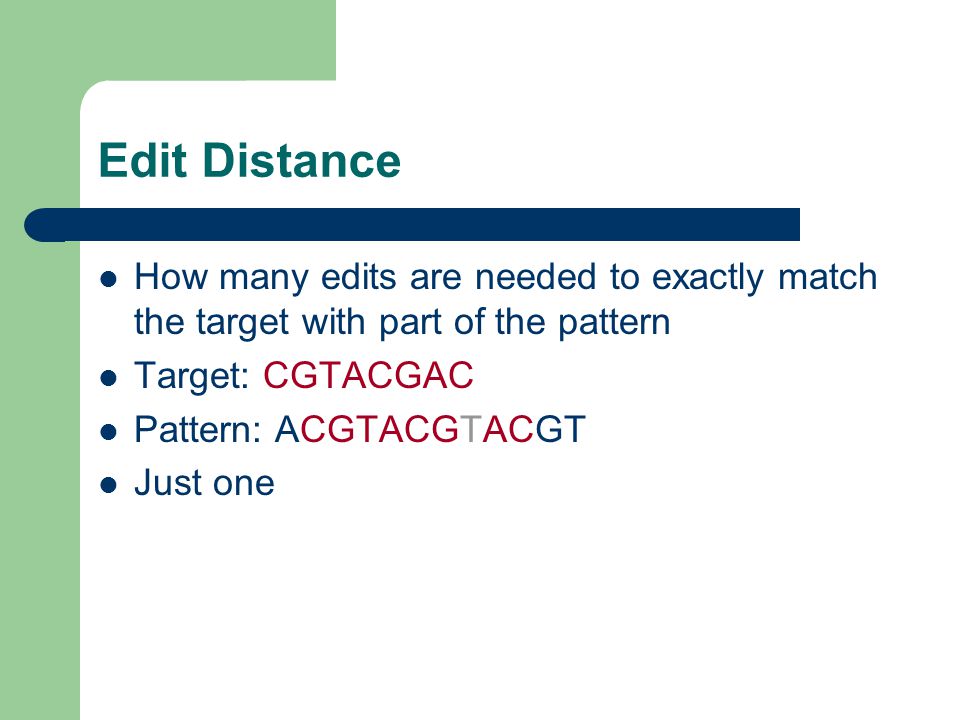 Edit Distance

- How many edits are needed to exactly match the target with part of the pattern
- Target: CGTACGAC
- Pattern: ACGTACGTACGT
- Just one